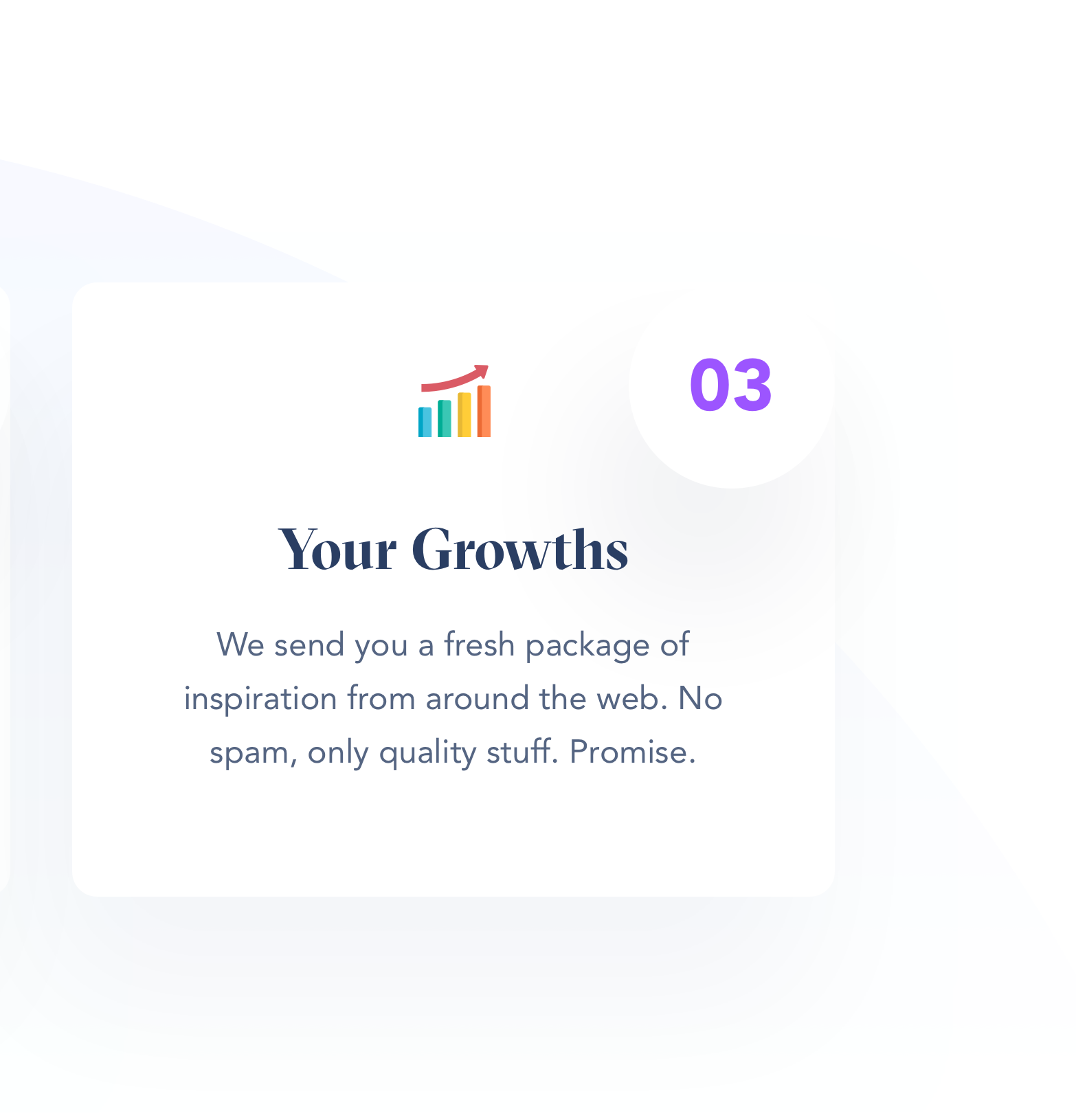 03

Your Growths

We send you a fresh package of inspiration from around the web. No spam, only quality stuff. Promise.